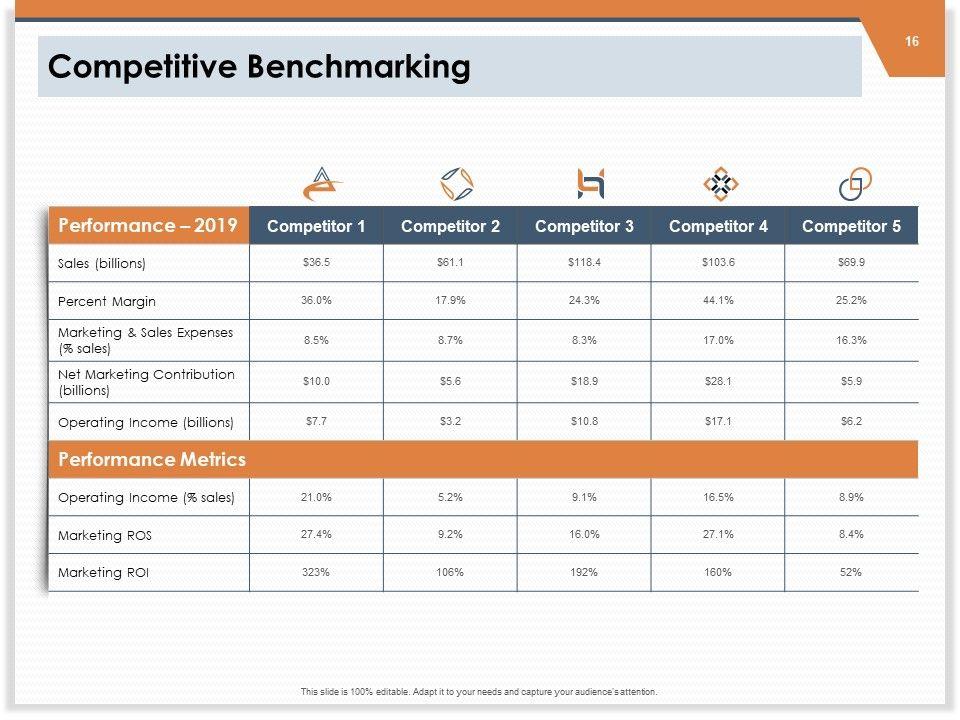 16

Competitive Benchmarking

| Performance – 2019 | Competitor 1 | Competitor 2 | Competitor 3 | Competitor 4 | Competitor 5 |
|---|---|---|---|---|---|
| Sales (billions) | \$36.5 | \$61.1 | \$118.4 | \$103.6 | \$69.9 |
| Percent Margin | 36.0% | 17.9% | 24.3% | 44.1% | 25.2% |
| Marketing & Sales Expenses (% sales) | 8.5% | 8.7% | 8.3% | 17.0% | 16.3% |
| Net Marketing Contribution (billions) | \$10.0 | \$5.6 | \$18.9 | \$28.1 | \$5.9 |
| Operating Income (billions) | \$7.7 | \$3.2 | \$10.8 | \$17.1 | \$6.2 |
| Performance Metrics | | | | | |
| Operating Income (% sales) | 21.0% | 5.2% | 9.1% | 16.5% | 8.9% |
| Marketing ROS | 27.4% | 9.2% | 16.0% | 27.1% | 8.4% |
| Marketing ROI | 323% | 106% | 192% | 160% | 52% |

This slide is 100% editable. Adapt it to your needs and capture your audience's attention.